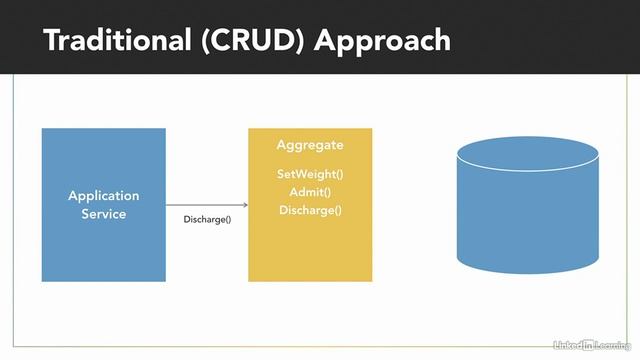 Traditional (CRUD) Approach

Application Service

Discharge()

Aggregate

SetWeight()
Admit()
Discharge()

LinkedIn Learning